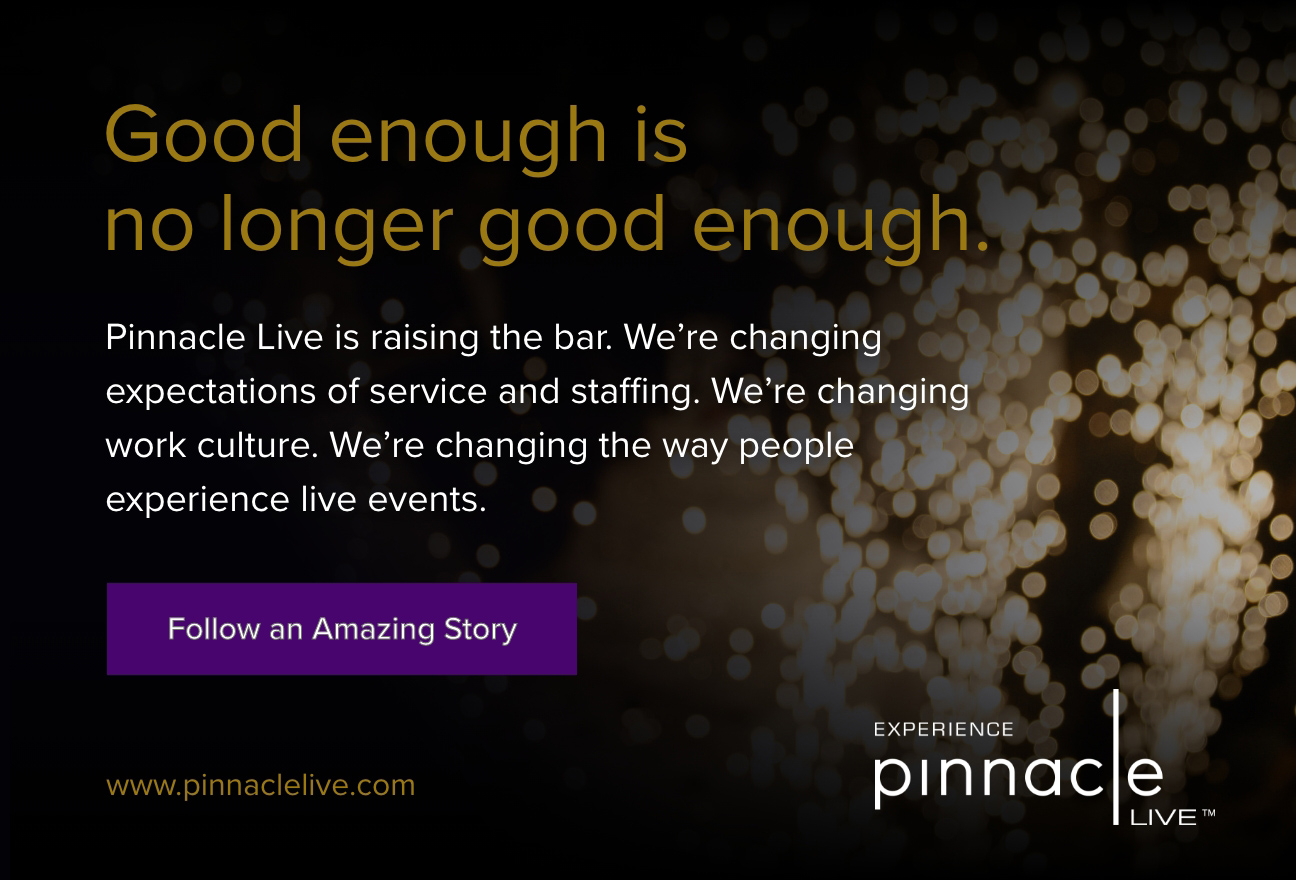 Good enough is no longer good enough.

Pinnacle Live is raising the bar. We're changing expectations of service and staffing. We're changing work culture. We're changing the way people experience live events.

Follow an Amazing Story

www.pinnaclelive.com

EXPERIENCE
pinnacle
LIVE™